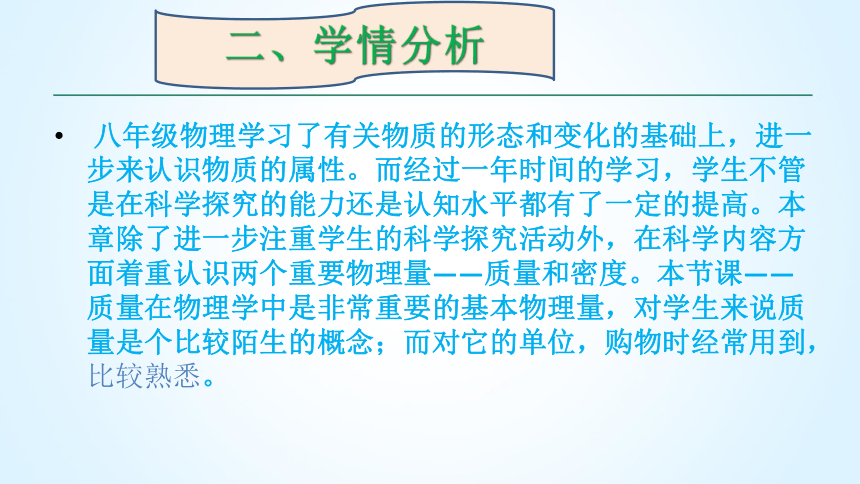 二、学情分析

• 八年级物理学习了有关物质的形态和变化的基础上，进一步来认识物质的属性。而经过一年时间的学习，学生不管是在科学探究的能力还是认知水平都有了一定的提高。本章除了进一步注重学生的科学探究活动外，在科学内容方面着重认识两个重要物理量——质量和密度。本节课——质量在物理学中是非常重要的基本物理量，对学生来说质量是个比较陌生的概念；而对它的单位，购物时经常用到，比较熟悉。